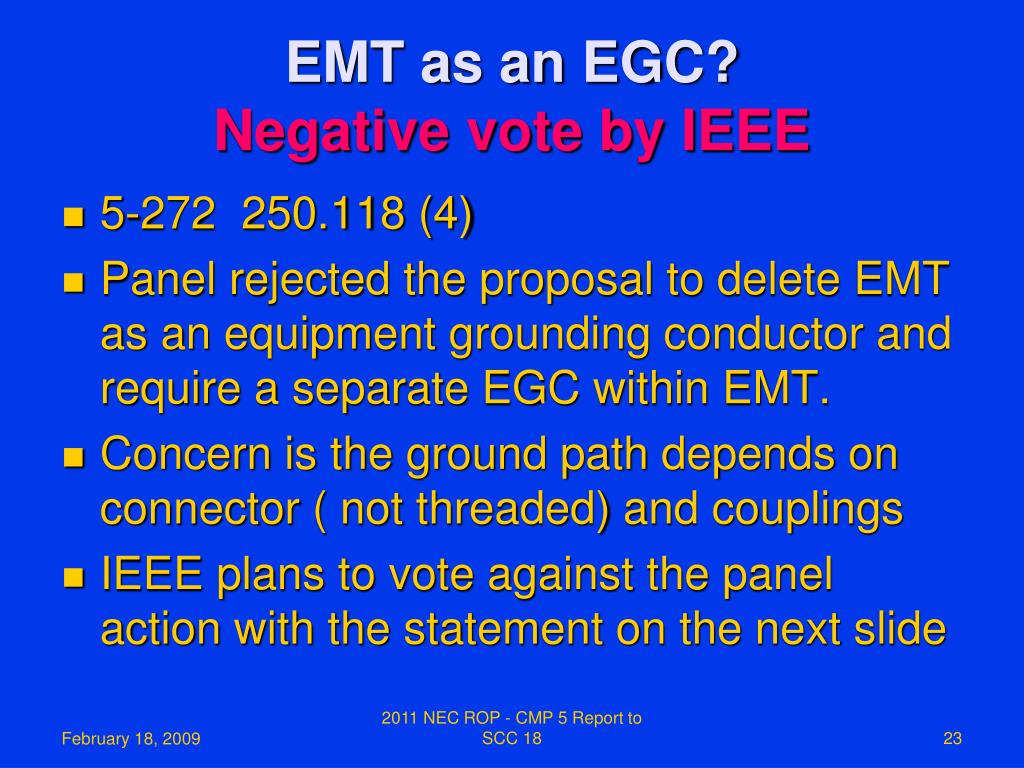 EMT as an EGC?
Negative vote by IEEE

- 5-272 250.118 (4)
- Panel rejected the proposal to delete EMT as an equipment grounding conductor and require a separate EGC within EMT.
- Concern is the ground path depends on connector ( not threaded) and couplings
- IEEE plans to vote against the panel action with the statement on the next slide

February 18, 2009

2011 NEC ROP - CMP 5 Report to SCC 18

23